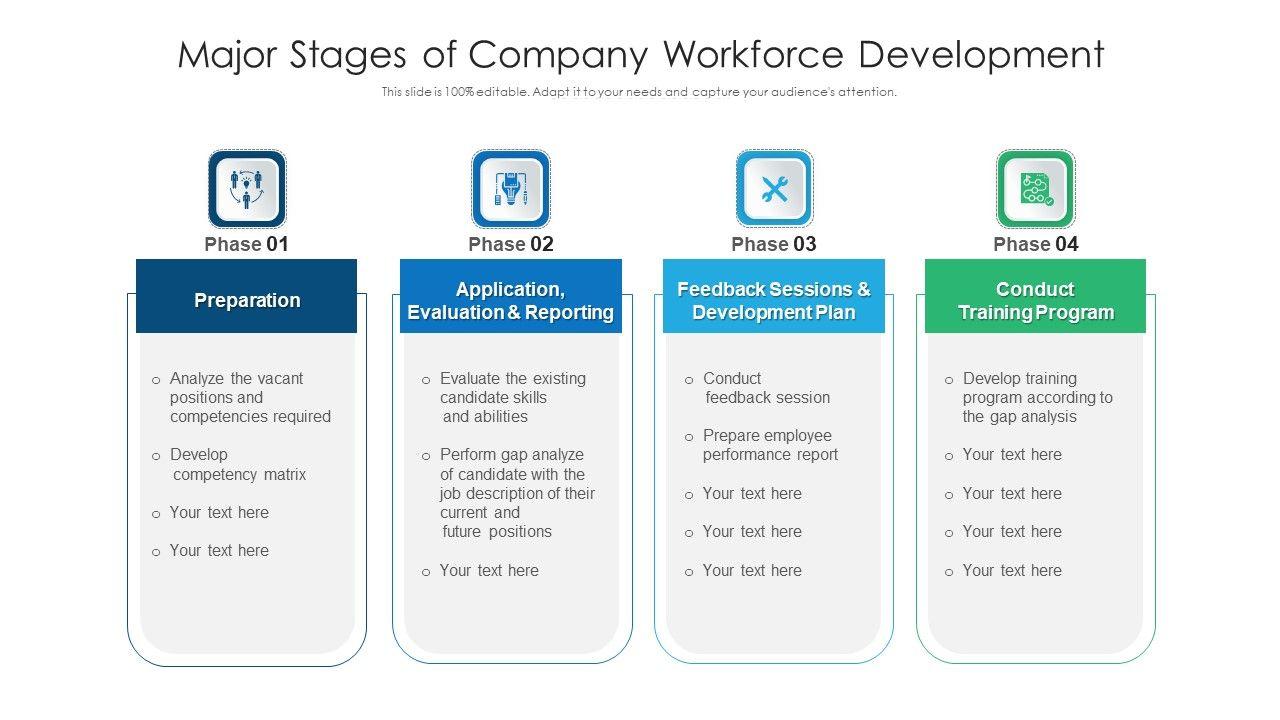 Major Stages of Company Workforce Development

This slide is 100% editable. Adapt it to your needs and capture your audience's attention.

Phase 01

Preparation

o Analyze the vacant positions and competencies required

o Develop competency matrix

o Your text here

o Your text here

Phase 02

Application, Evaluation & Reporting

o Evaluate the existing candidate skills and abilities

o Perform gap analyze of candidate with the job description of their current and future positions

o Your text here

Phase 03

Feedback Sessions & Development Plan

o Conduct feedback session

o Prepare employee performance report

o Your text here

o Your text here

o Your text here

Phase 04

Conduct Training Program

o Develop training program according to the gap analysis

o Your text here

o Your text here

o Your text here

o Your text here